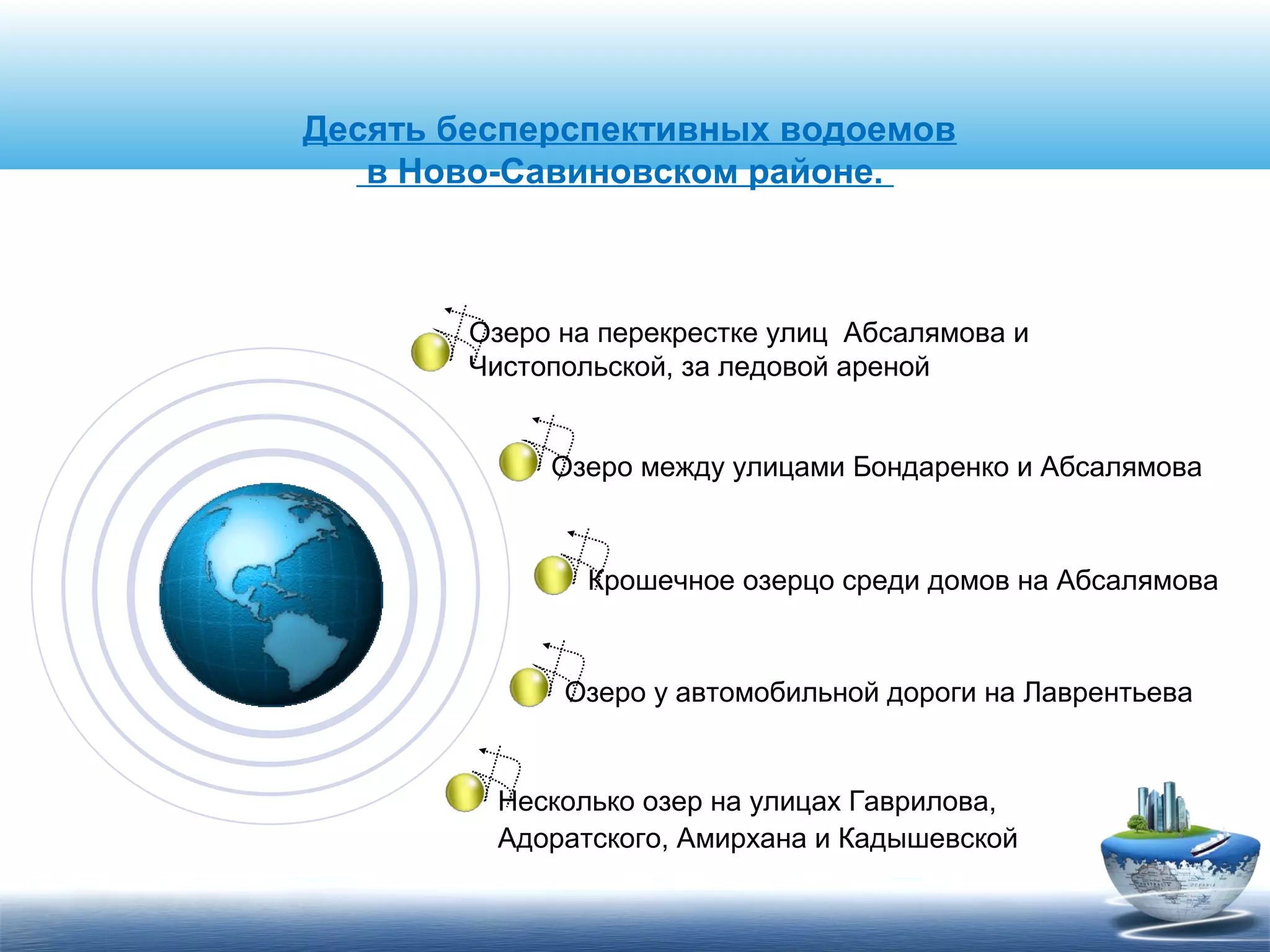 Десять бесперспективных водоемов в Ново-Савиновском районе.

Озеро на перекрестке улиц Абсалямова и Чистопольской, за ледовой ареной

Озеро между улицами Бондаренко и Абсалямова

Крошечное озерцо среди домов на Абсалямова

Озеро у автомобильной дороги на Лаврентьева

Несколько озер на улицах Гаврилова, Адоратского, Амирхана и Кадышевской